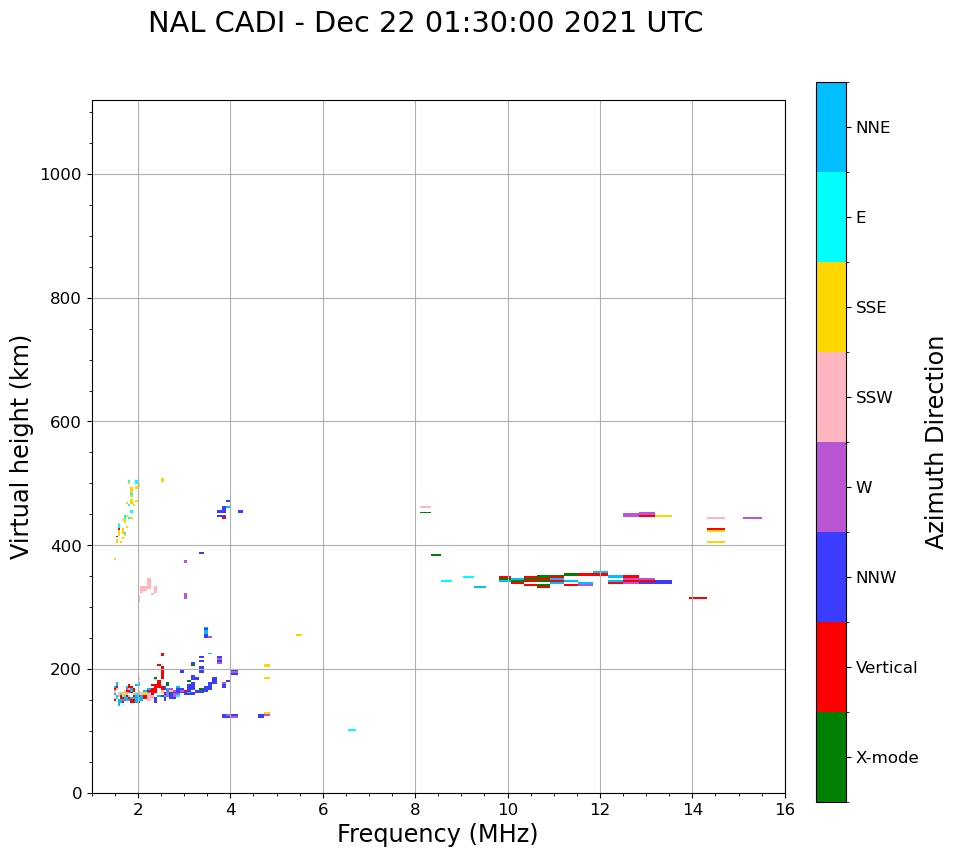 NAL CADI - Dec 22 01:30:00 2021 UTC

Virtual height (km)

1000
800
600
400
200
0

2
4
6
8
10
12
14
16

Frequency (MHz)

NNE
E
SSE
SSW
W
NNW
Vertical
X-mode

Azimuth Direction